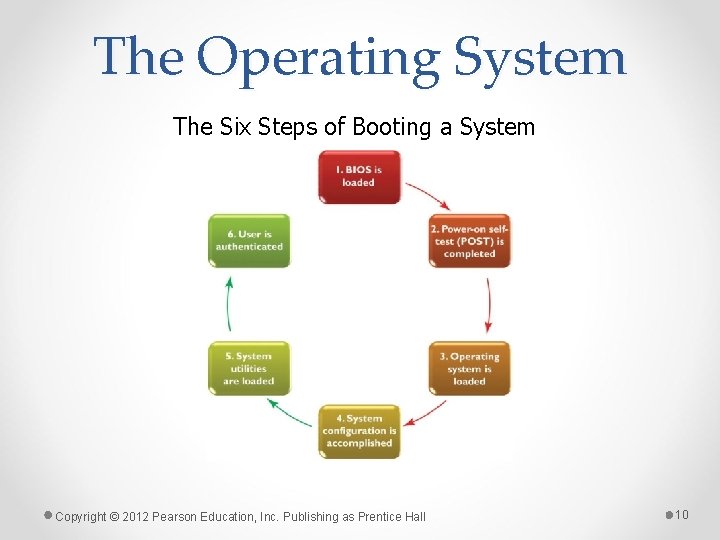 The Operating System

The Six Steps of Booting a System

1. BIOS is loaded

2. Power-on self-test (POST) is completed

3. Operating system is loaded

4. System configuration is accomplished

5. System utilities are loaded

6. User is authenticated

Copyright © 2012 Pearson Education, Inc. Publishing as Prentice Hall

10